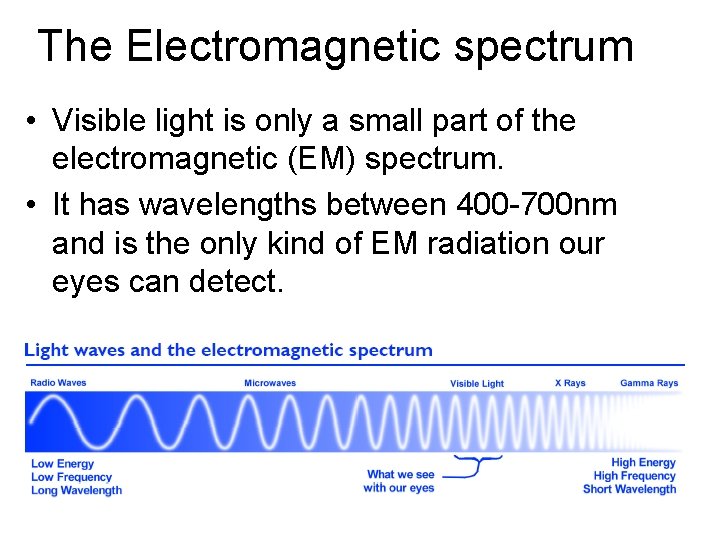 The Electromagnetic spectrum

• Visible light is only a small part of the electromagnetic (EM) spectrum.
• It has wavelengths between 400-700nm and is the only kind of EM radiation our eyes can detect.

Light waves and the electromagnetic spectrum

Radio Waves
Microwaves
Visible Light
X Rays
Gamma Rays

Low Energy
Low Frequency
Long Wavelength

What we see with our eyes

High Energy
High Frequency
Short Wavelength